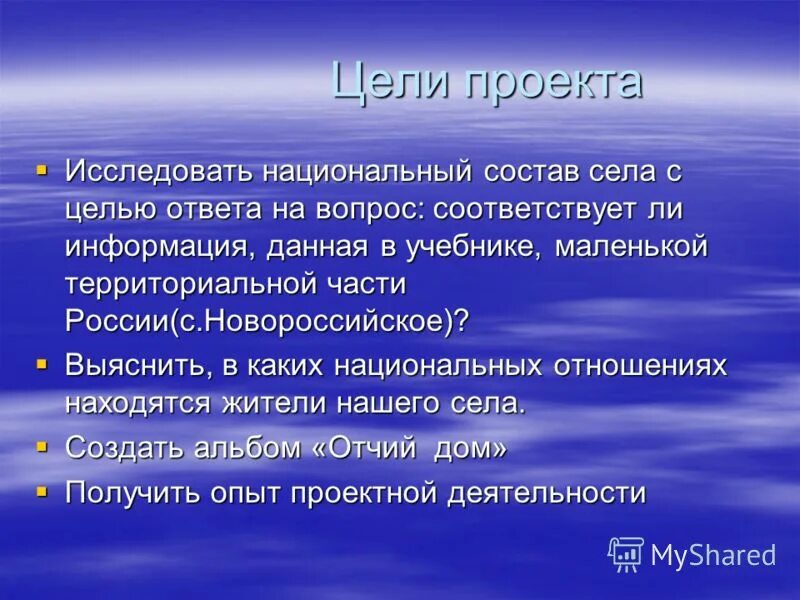 Цели проекта

▪ Исследовать национальный состав села с целью ответа на вопрос: соответствует ли информация, данная в учебнике, маленькой территориальной части России(с.Новороссийское)?

▪ Выяснить, в каких национальных отношениях находятся жители нашего села.

▪ Создать альбом «Отчий дом»

▪ Получить опыт проектной деятельности

MyShared